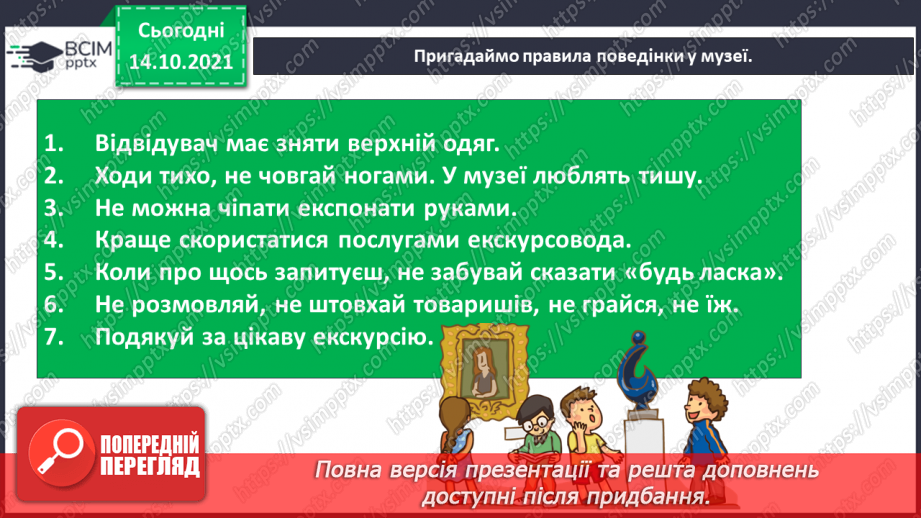 ВСІМ pptx

Сьогодні
14.10.2021

Пригадаймо правила поведінки у музеї.

1. Відвідувач має зняти верхній одяг.
2. Ходи тихо, не човгай ногами. У музеї люблять тишу.
3. Не можна чіпати експонати руками.
4. Краще скористатися послугами екскурсовода.
5. Коли про щось запитуєш, не забувай сказати «будь ласка».
6. Не розмовляй, не штовхай товаришів, не грайся, не їж.
7. Подякуй за цікаву екскурсію.

ПОПЕРЕДНІЙ ПЕРЕГЛЯД

Повна версія презентації та решта доповнень доступні після придбання.

https://vsimpptx.com